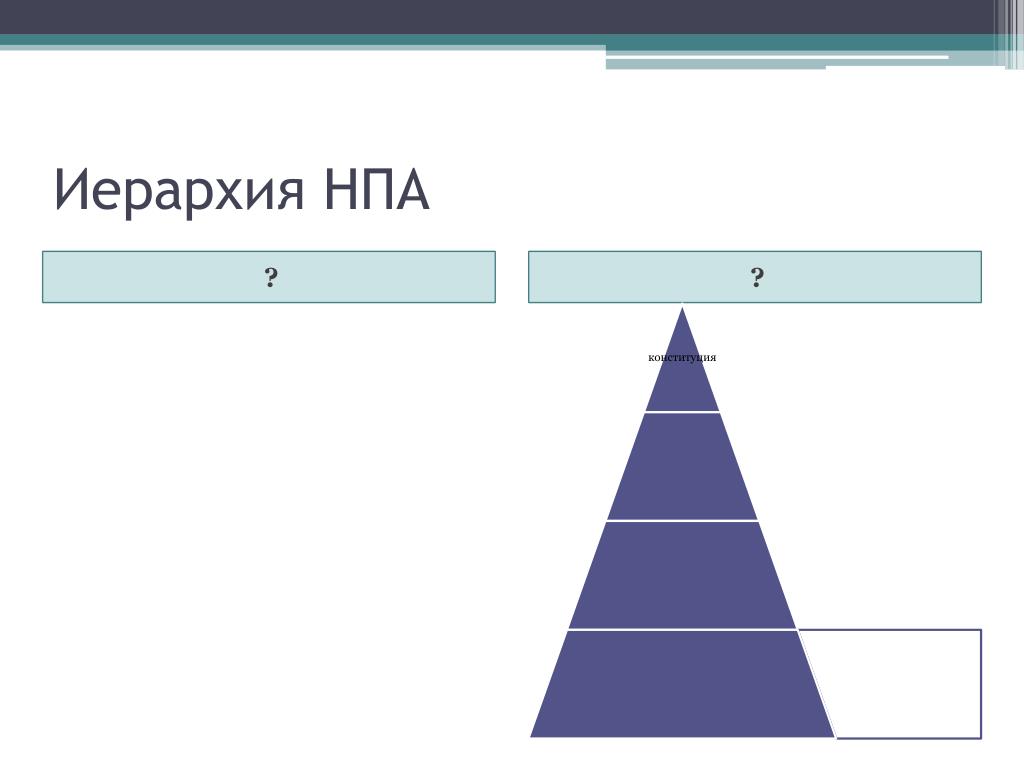 Иерархия НПА

?

?

конституция